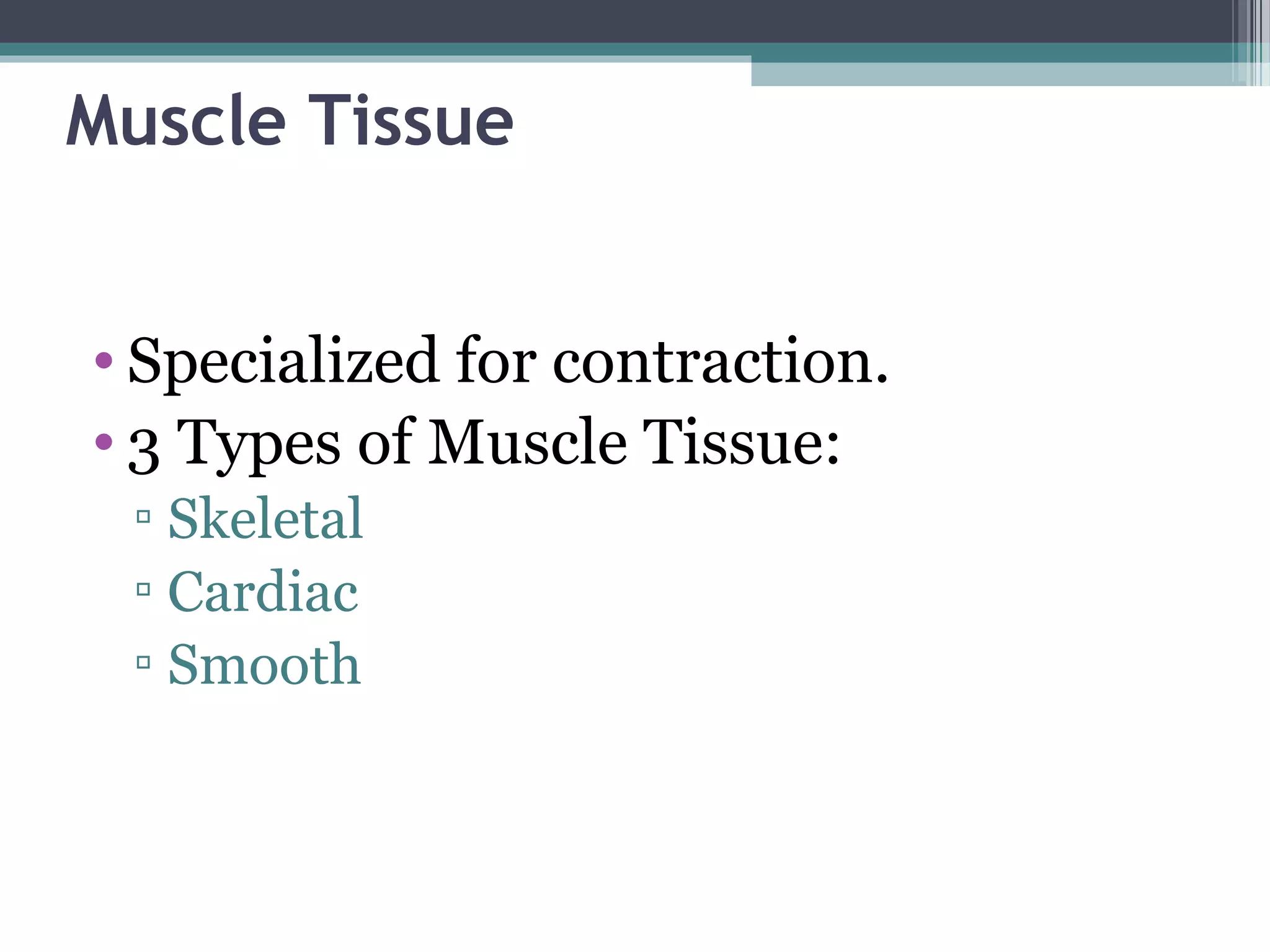 Muscle Tissue

• Specialized for contraction.
• 3 Types of Muscle Tissue:
▫ Skeletal
▫ Cardiac
▫ Smooth